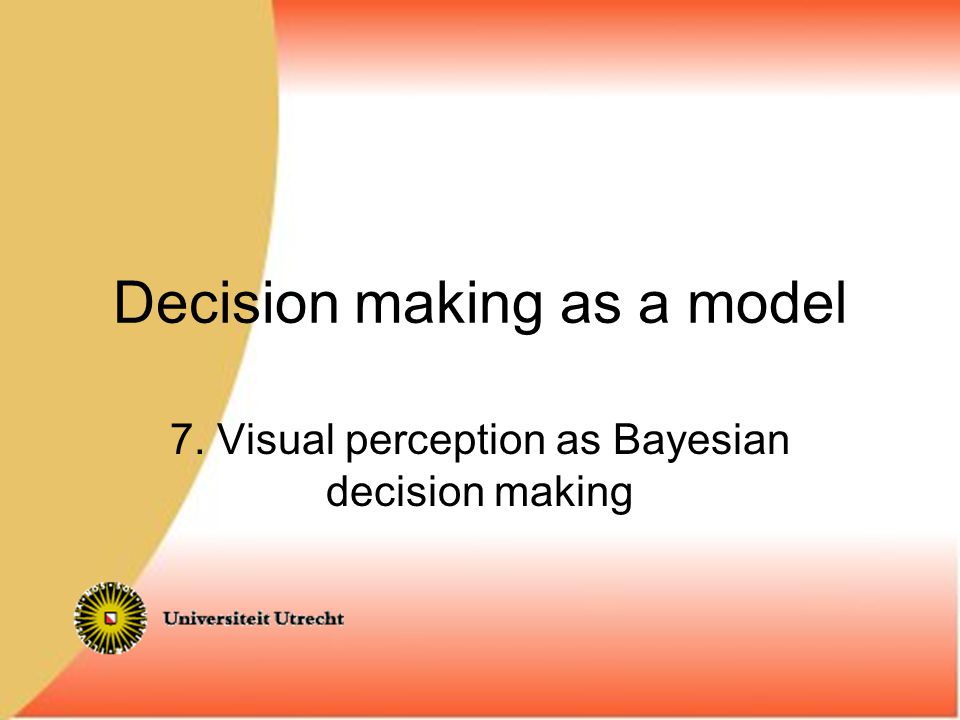 Decision making as a model

7. Visual perception as Bayesian decision making

Universiteit Utrecht